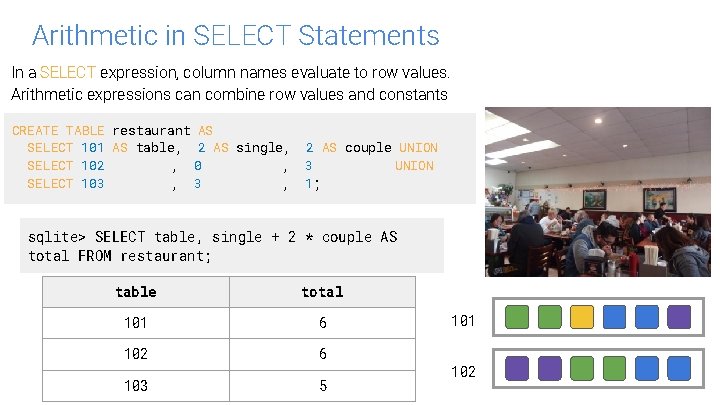 Arithmetic in SELECT Statements

In a SELECT expression, column names evaluate to row values. Arithmetic expressions can combine row values and constants

CREATE TABLE restaurant AS
  SELECT 101 AS table,  2 AS single,  2 AS couple UNION
  SELECT 102         ,  0           ,  3           UNION
  SELECT 103         ,  3           ,  1;

sqlite> SELECT table, single + 2 * couple AS total FROM restaurant;

| table | total |
|---|---|
| 101 | 6 |
| 102 | 6 |
| 103 | 5 |

101

102